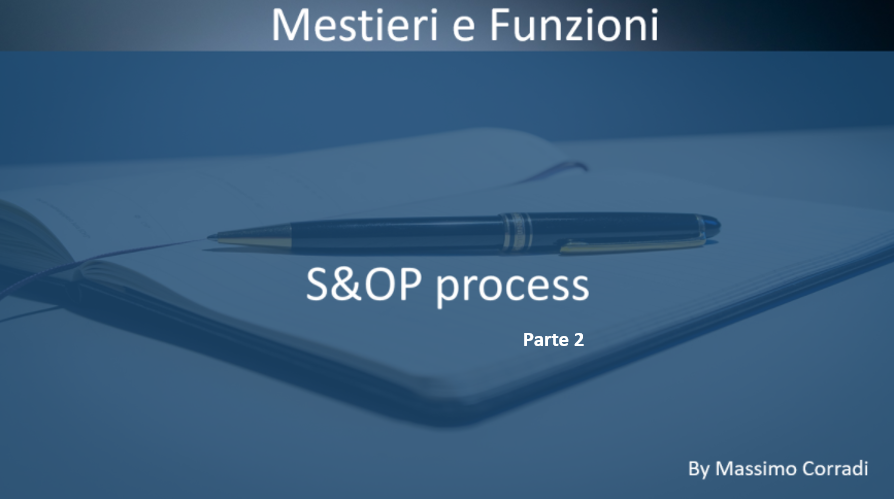 Mestieri e Funzioni

S&OP process

Parte 2

By Massimo Corradi